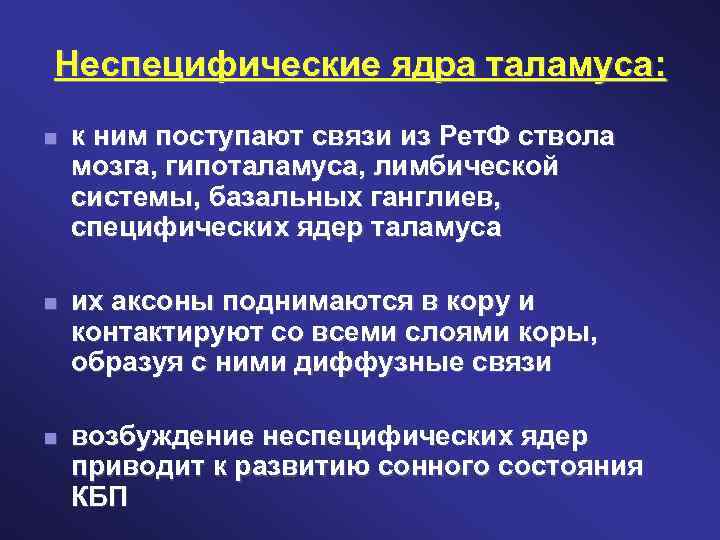 Неспецифические ядра таламуса:

▪ к ним поступают связи из РетФ ствола мозга, гипоталамуса, лимбической системы, базальных ганглиев, специфических ядер таламуса

▪ их аксоны поднимаются в кору и контактируют со всеми слоями коры, образуя с ними диффузные связи

▪ возбуждение неспецифических ядер приводит к развитию сонного состояния КБП